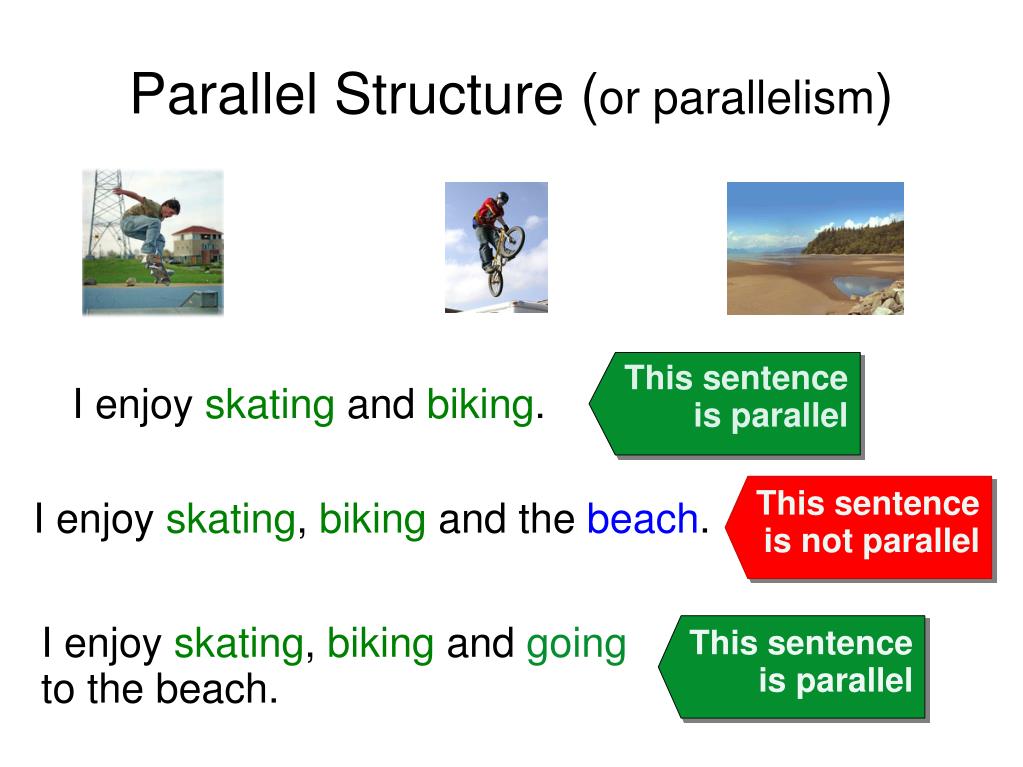 Parallel Structure (or parallelism)

I enjoy skating and biking.

This sentence is parallel

I enjoy skating, biking and the beach.

This sentence is not parallel

I enjoy skating, biking and going to the beach.

This sentence is parallel